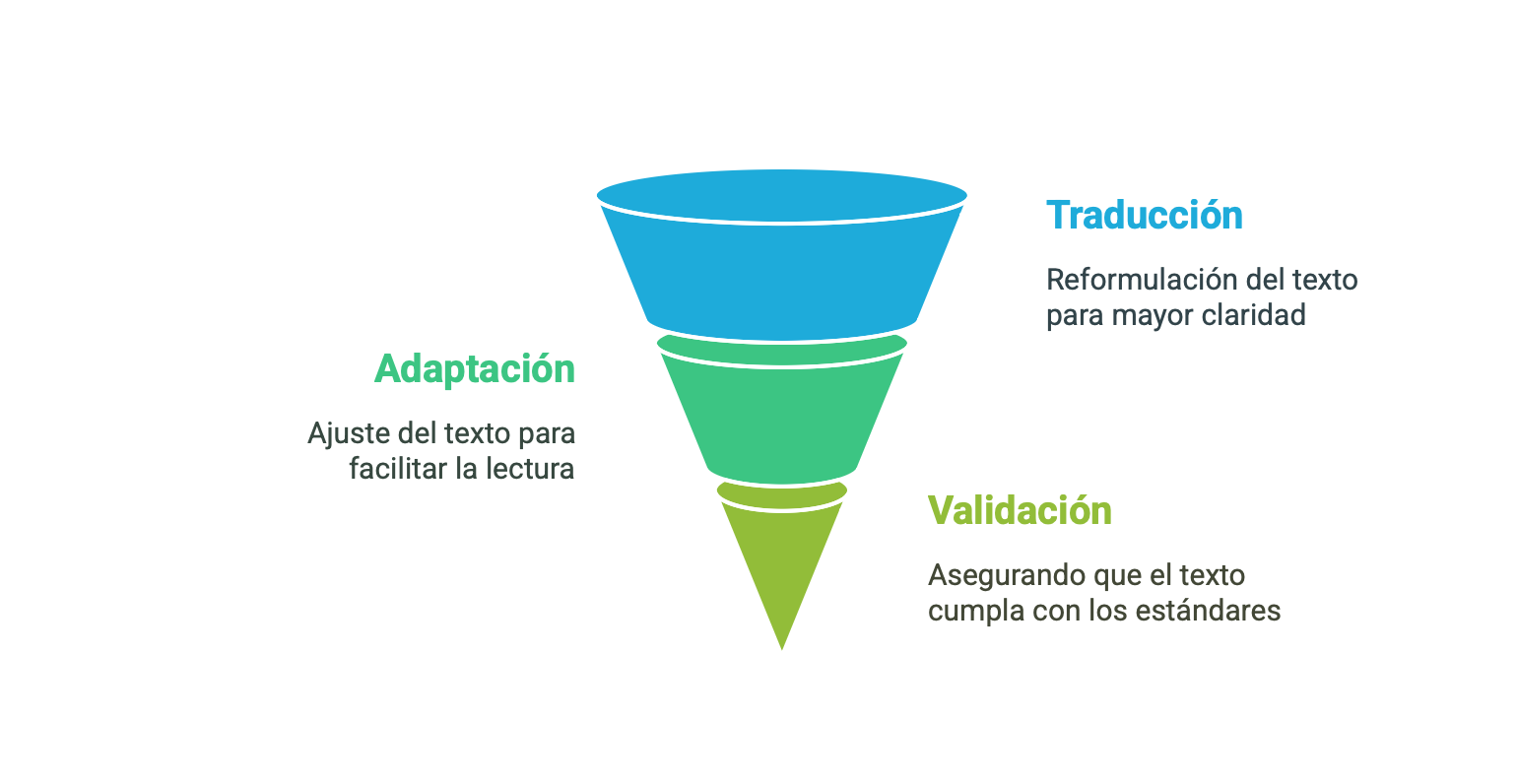 Traducción

Reformulación del texto para mayor claridad

Adaptación

Ajuste del texto para facilitar la lectura

Validación

Asegurando que el texto cumpla con los estándares